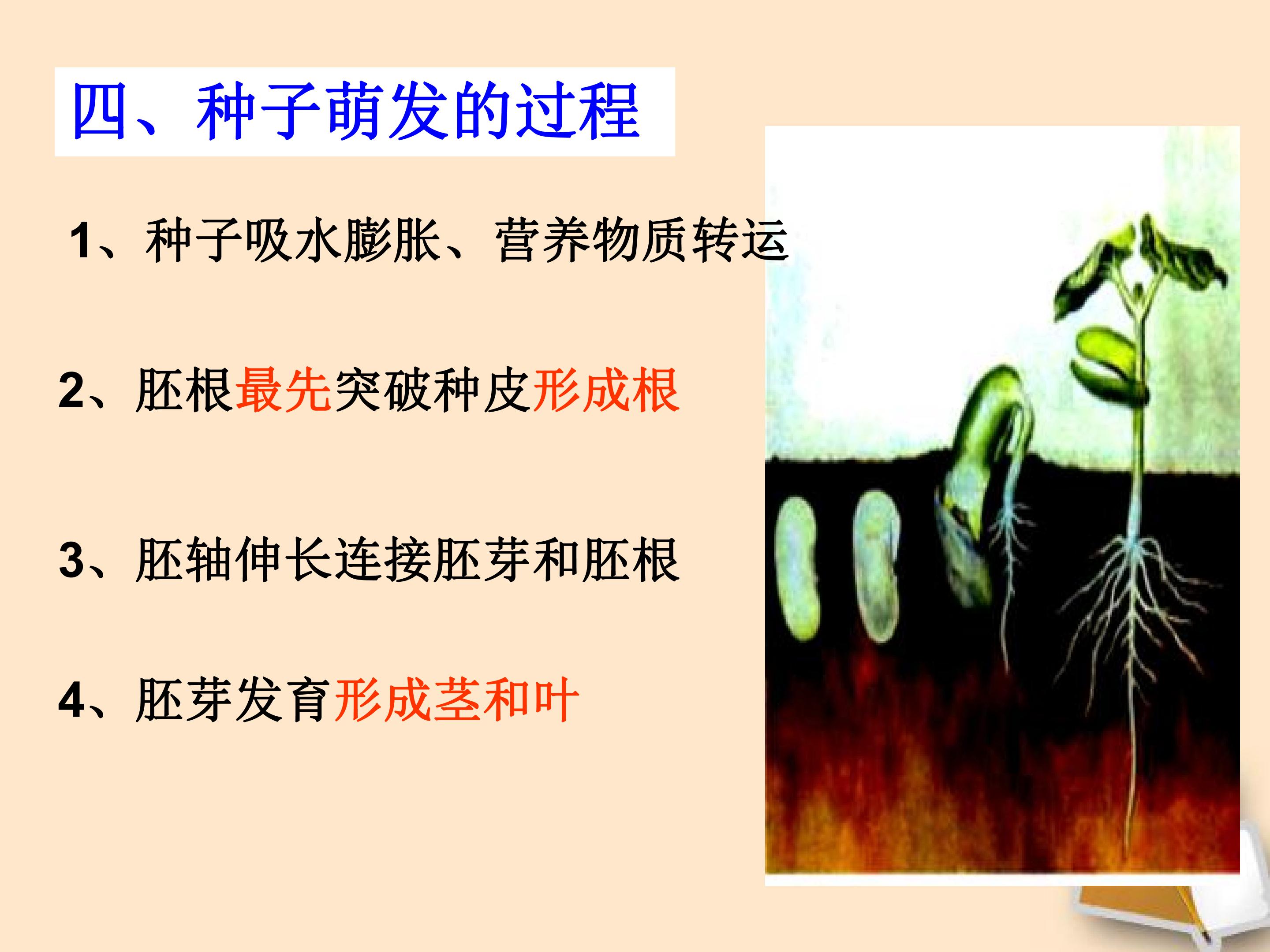 四、种子萌发的过程

1、种子吸水膨胀、营养物质转运

2、胚根最先突破种皮形成根

3、胚轴伸长连接胚芽和胚根

4、胚芽发育形成茎和叶